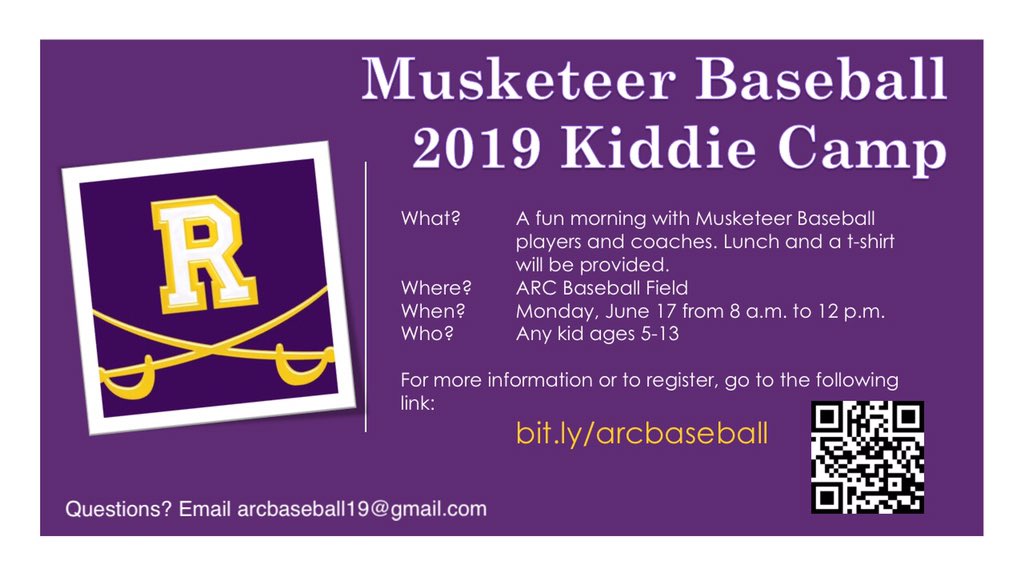 Musketeer Baseball
2019 Kiddie Camp

R

What? A fun morning with Musketeer Baseball players and coaches. Lunch and a t-shirt will be provided.
Where? ARC Baseball Field
When? Monday, June 17 from 8 a.m. to 12 p.m.
Who? Any kid ages 5-13

For more information or to register, go to the following link:

bit.ly/arcbaseball

Questions? Email arcbaseball19@gmail.com